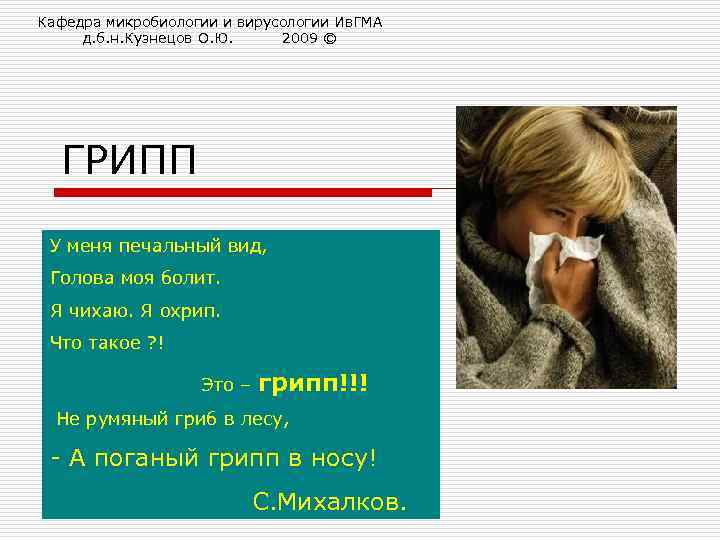 Кафедра микробиологии и вирусологии ИвГМА
д.б.н.Кузнецов О.Ю. 2009 ©

ГРИПП

У меня печальный вид,
Голова моя болит.
Я чихаю. Я охрип.
Что такое ?!
Это – грипп!!!
Не румяный гриб в лесу,
- А поганый грипп в носу!
С.Михалков.